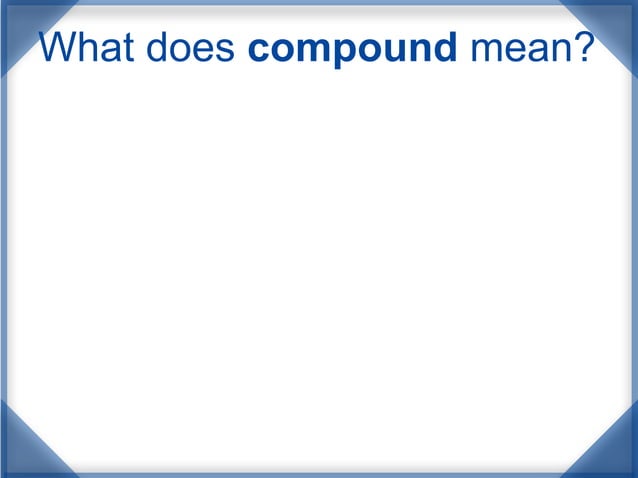 What does compound mean?